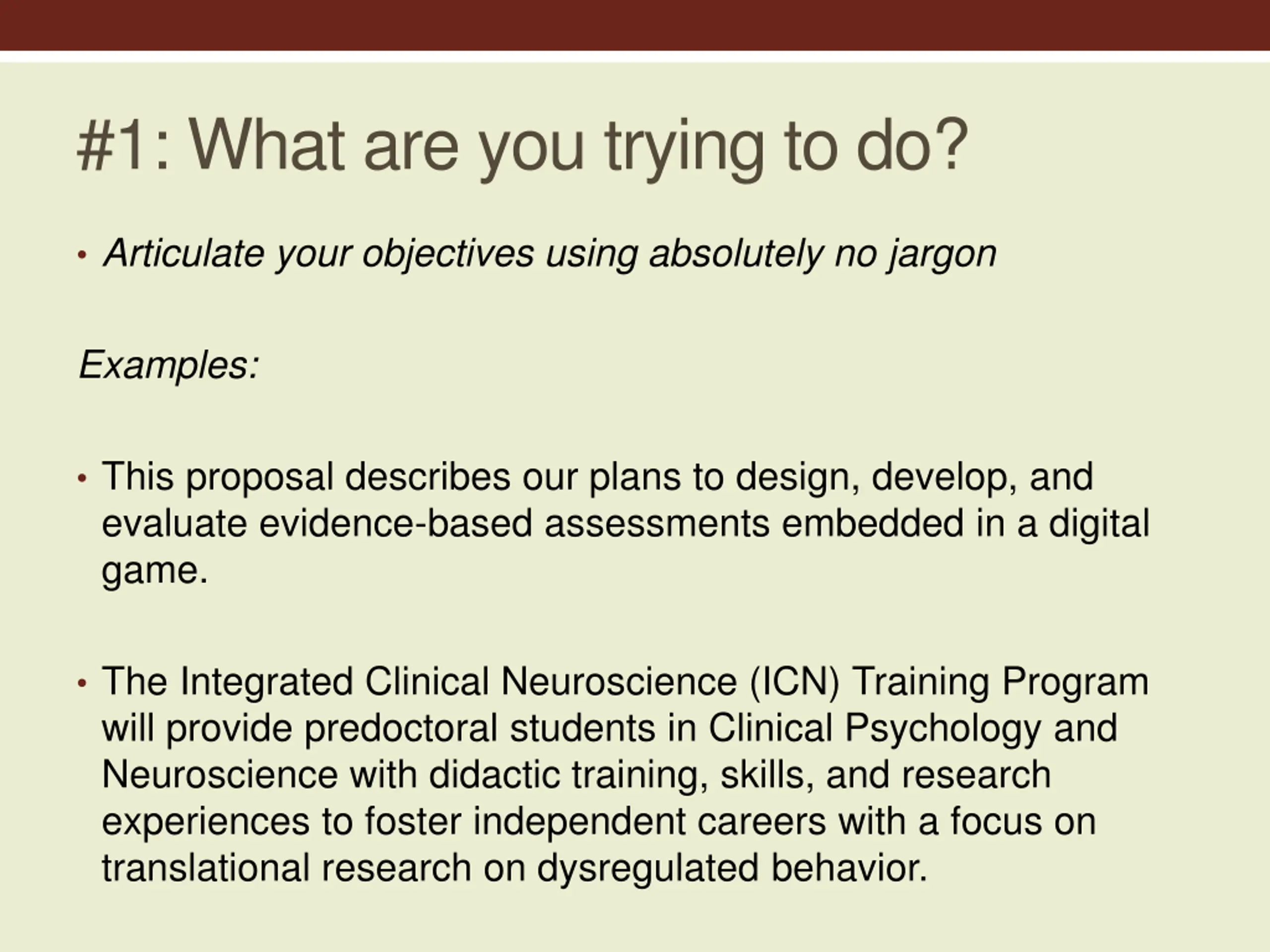 #1: What are you trying to do?

• Articulate your objectives using absolutely no jargon

Examples:

• This proposal describes our plans to design, develop, and evaluate evidence-based assessments embedded in a digital game.

• The Integrated Clinical Neuroscience (ICN) Training Program will provide predoctoral students in Clinical Psychology and Neuroscience with didactic training, skills, and research experiences to foster independent careers with a focus on translational research on dysregulated behavior.